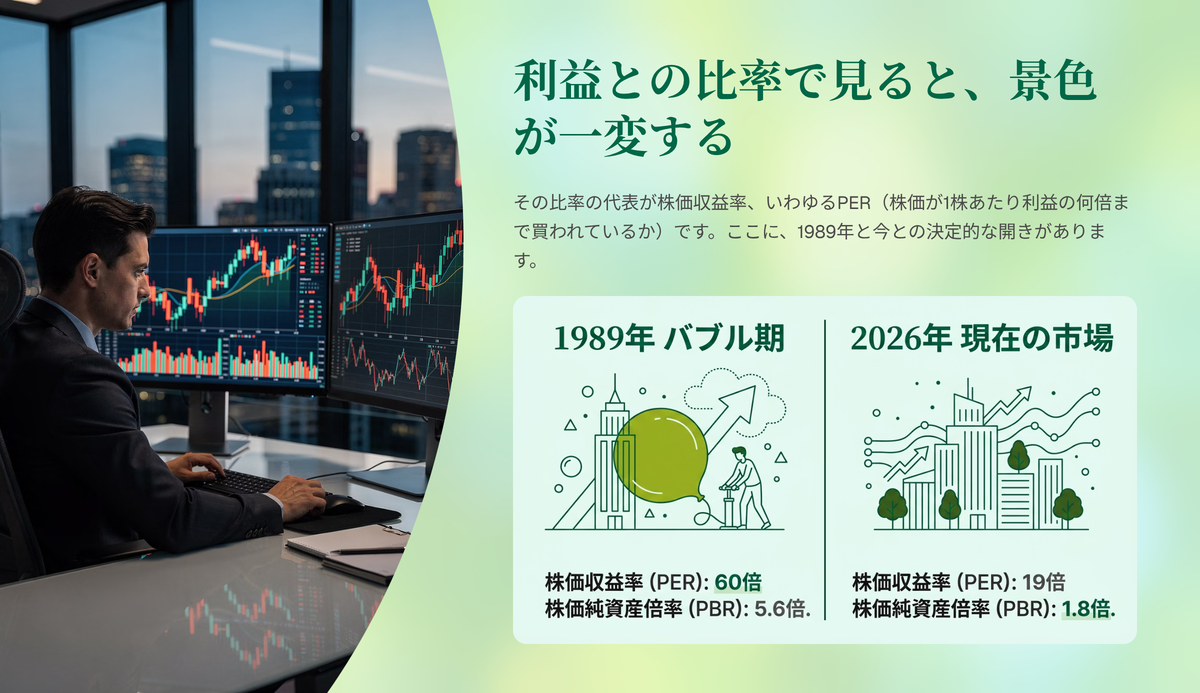 利益との比率で見ると、景色が一変する

その比率の代表が株価収益率、いわゆるPER（株価が1株あたり利益の何倍まで買われているか）です。ここに、1989年と今との決定的な開きがあります。

1989年 バブル期

株価収益率 (PER): 60倍
株価純資産倍率 (PBR): 5.6倍.

2026年 現在の市場

株価収益率 (PER): 19倍
株価純資産倍率 (PBR): 1.8倍.